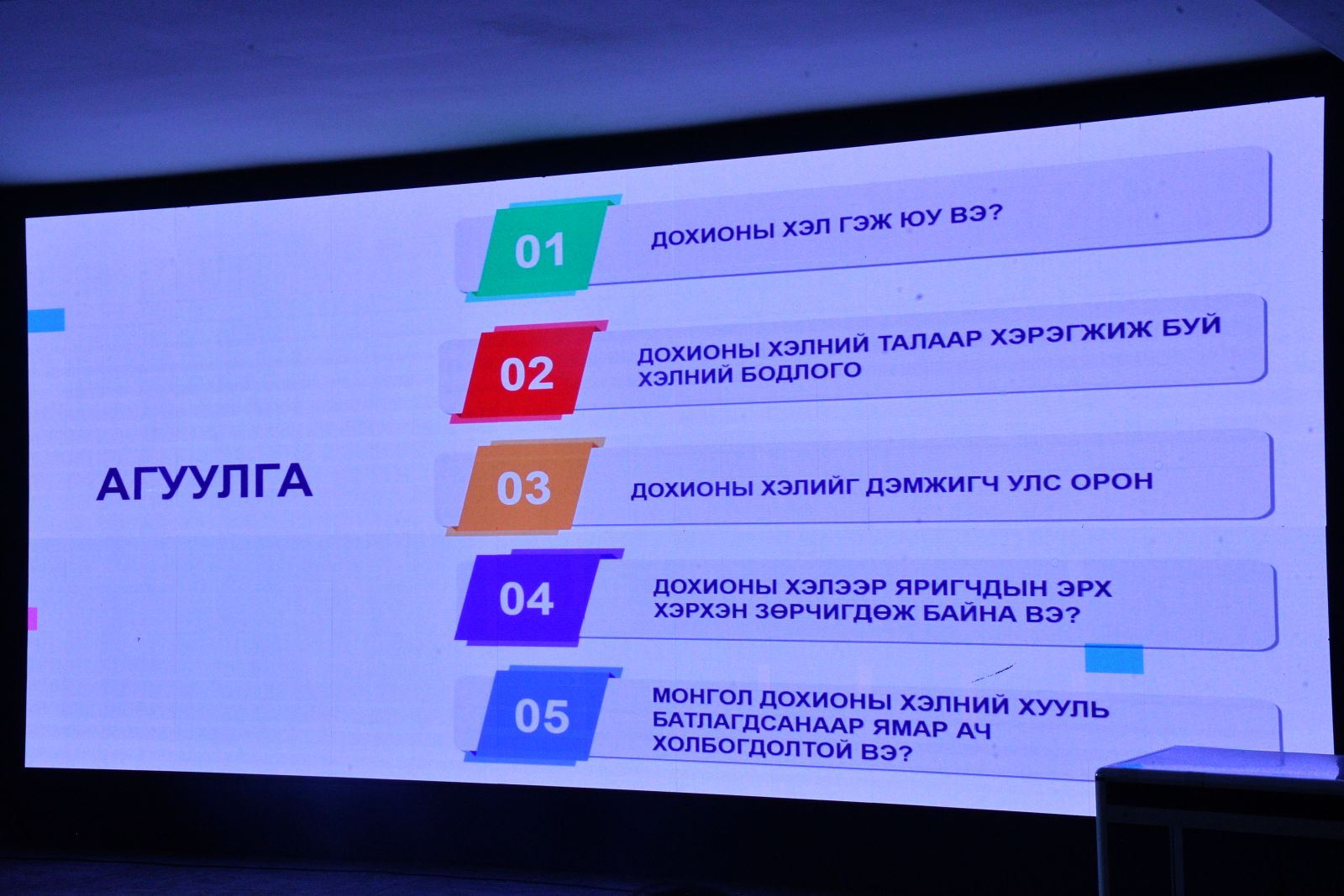 АГУУЛГА

01 ДОХИОНЫ ХЭЛ ГЭЖ ЮУ ВЭ?

02 ДОХИОНЫ ХЭЛНИЙ ТАЛААР ХЭРЭГЖИЖ БУЙ ХЭЛНИЙ БОДЛОГО

03 ДОХИОНЫ ХЭЛИЙГ ДЭМЖИГЧ УЛС ОРОН

04 ДОХИОНЫ ХЭЛЭЭР ЯРИГЧДЫН ЭРХ ХЭРХЭН ЗӨРЧИГДӨЖ БАЙНА ВЭ?

05 МОНГОЛ ДОХИОНЫ ХЭЛНИЙ ХУУЛЬ БАТЛАГДСАНААР ЯМАР АЧ ХОЛБОГДОЛТОЙ ВЭ?